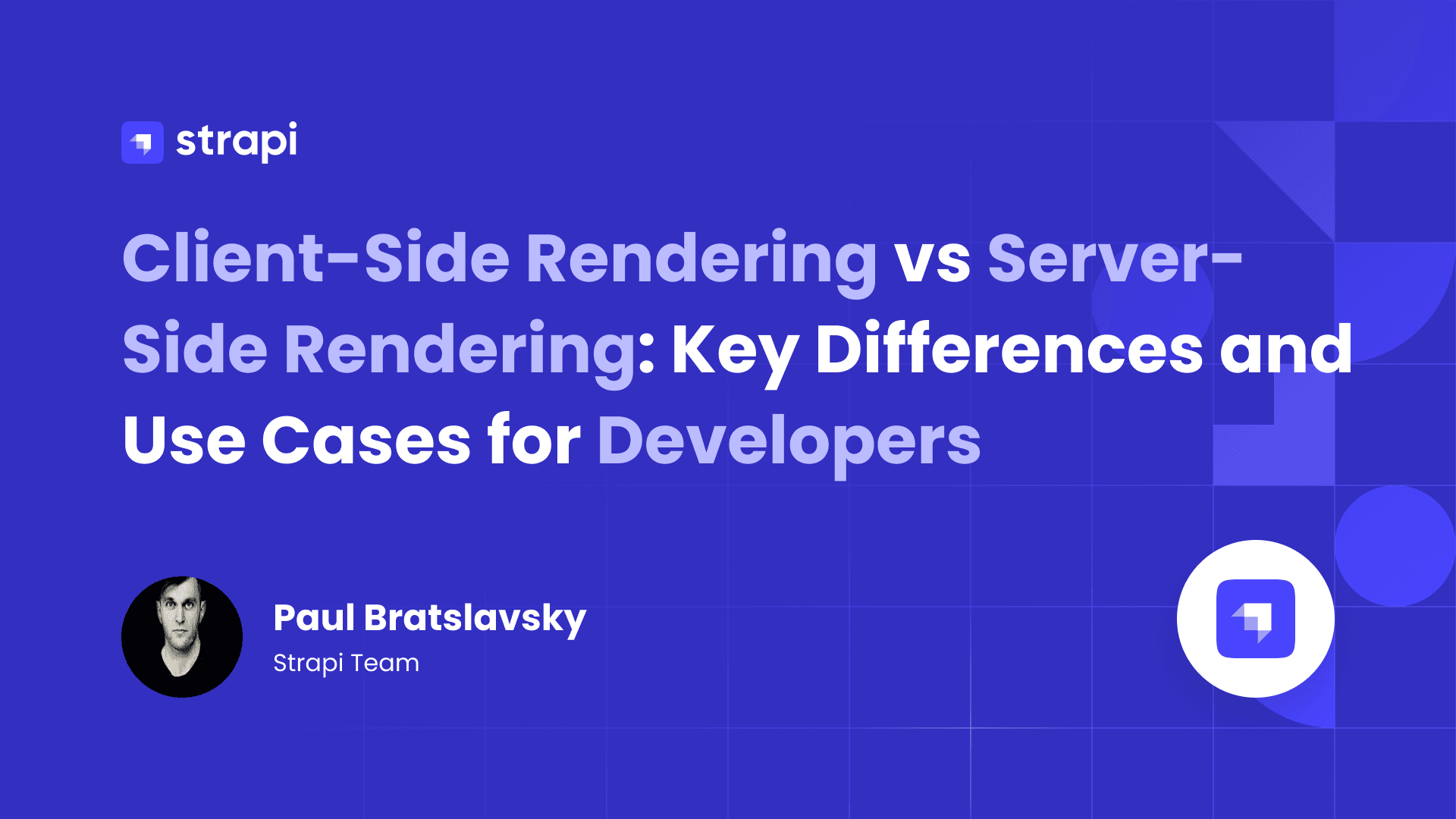 strapi

Client-Side Rendering vs Server-Side Rendering: Key Differences and Use Cases for Developers

Paul Bratslavsky
Strapi Team